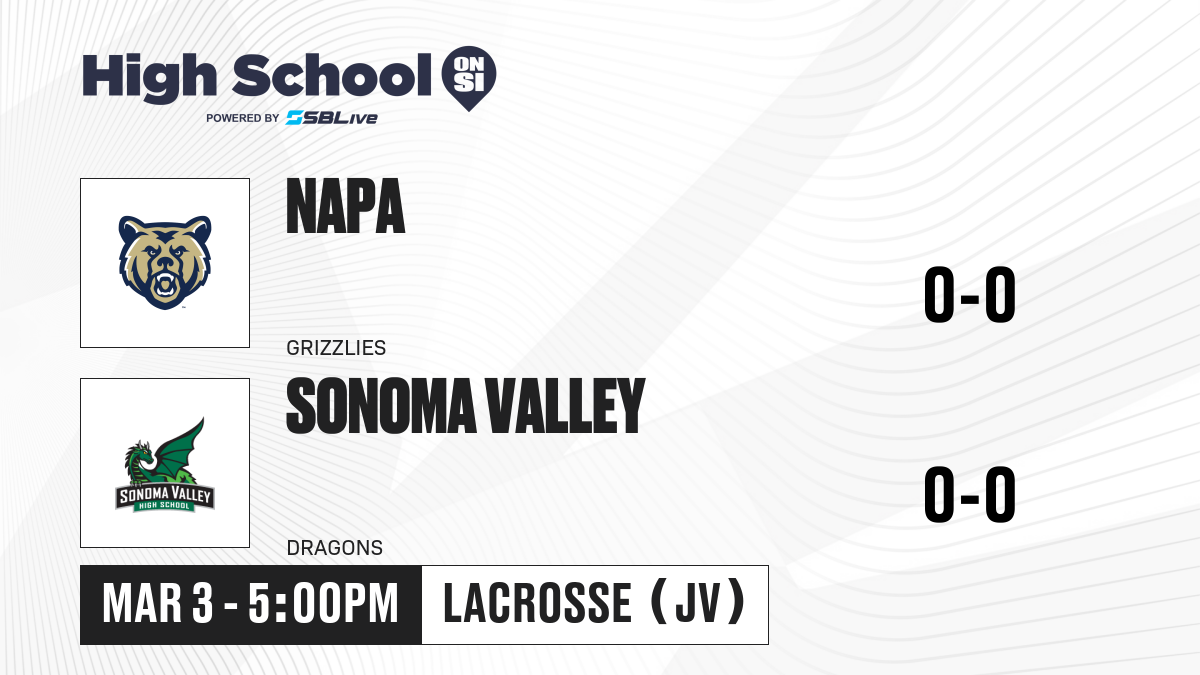 High School ON SI
POWERED BY SBLive

NAPA
GRIZZLIES
0-0

SONOMA VALLEY HIGH SCHOOL

SONOMA VALLEY
DRAGONS
0-0

MAR 3 - 5:00PM
LACROSSE (JV)